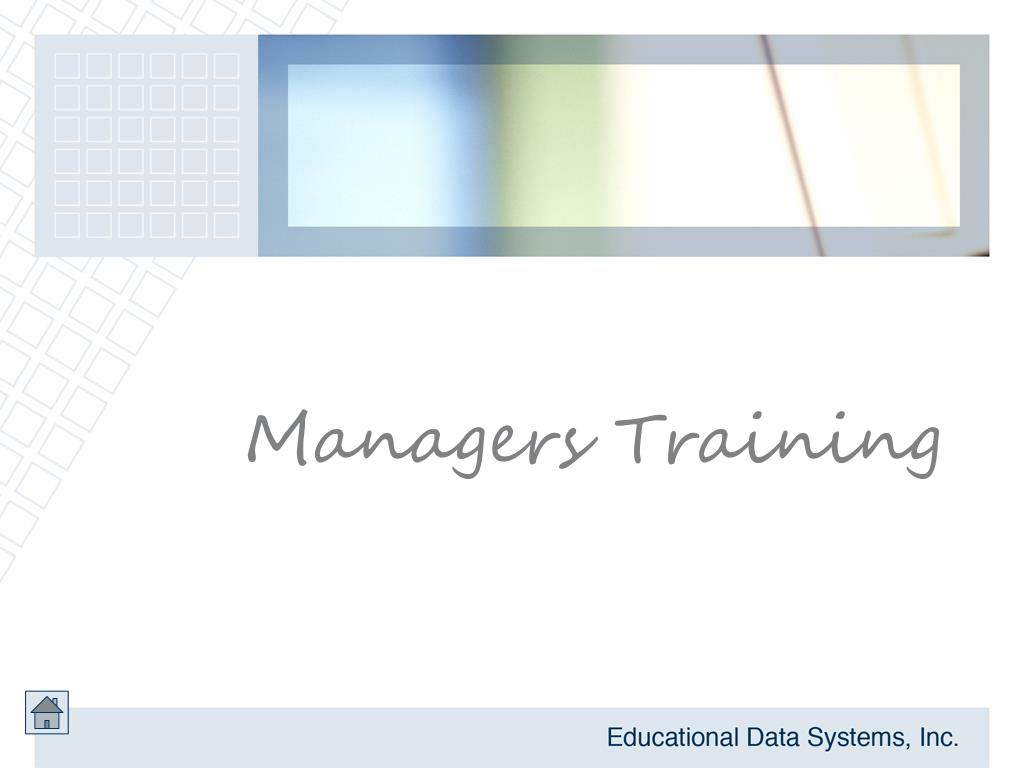 Managers Training

Educational Data Systems, Inc.